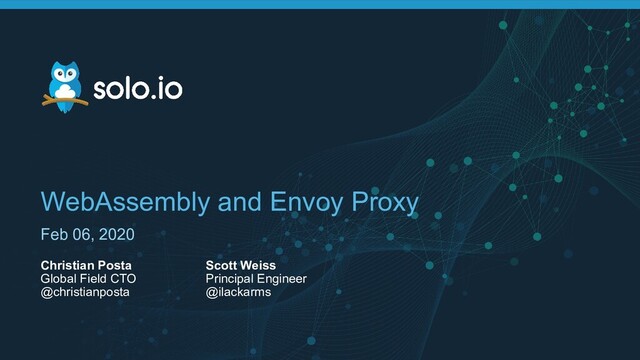 solo.io

WebAssembly and Envoy Proxy

Feb 06, 2020

Christian Posta
Global Field CTO
@christianposta

Scott Weiss
Principal Engineer
@ilackarms